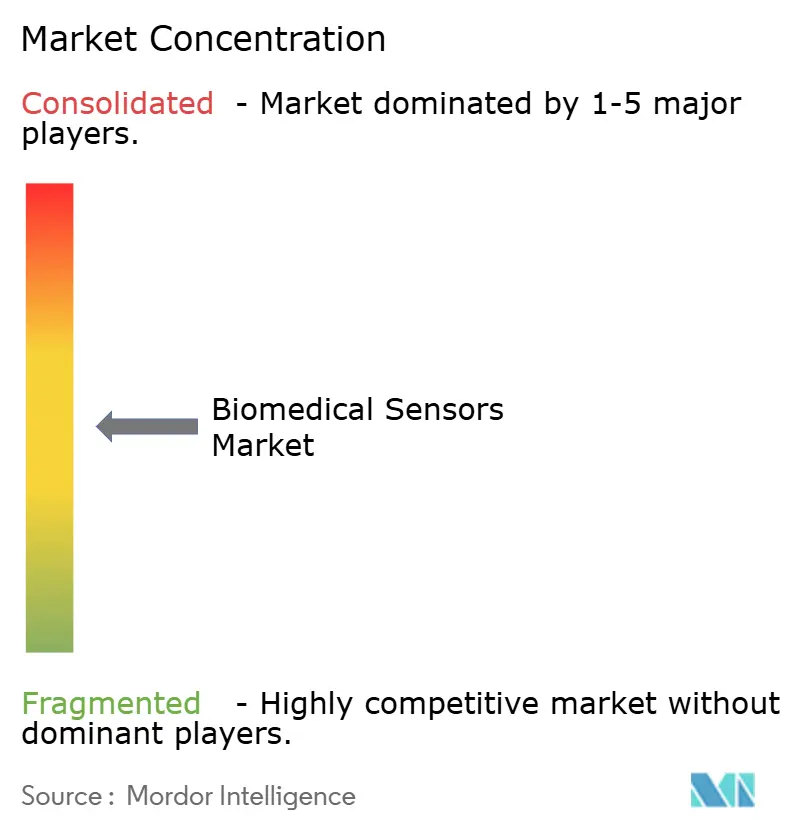 Market Concentration

Consolidated - Market dominated by 1-5 major players.

Biomedical Sensors Market

Fragmented - Highly competitive market without dominant players.

Source : Mordor Intelligence